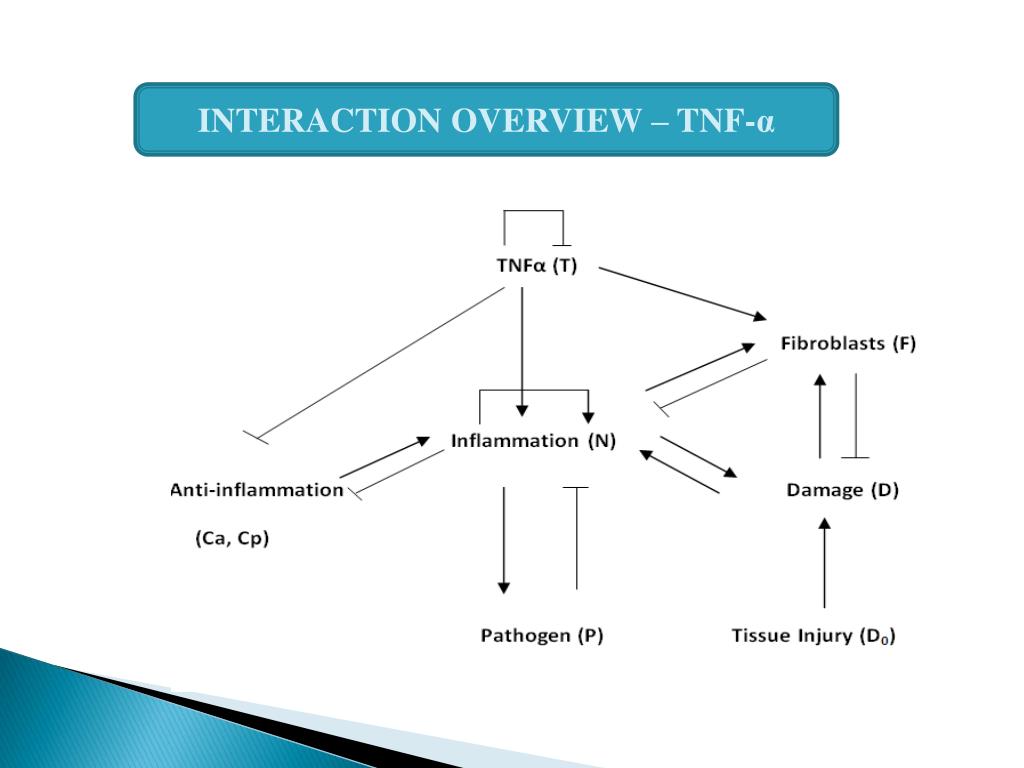 INTERACTION OVERVIEW – TNF-α

TNFα (T)

Fibroblasts (F)

Inflammation (N)

Anti-inflammation

(Ca, Cp)

Damage (D)

Pathogen (P)

Tissue Injury ($D_0$)